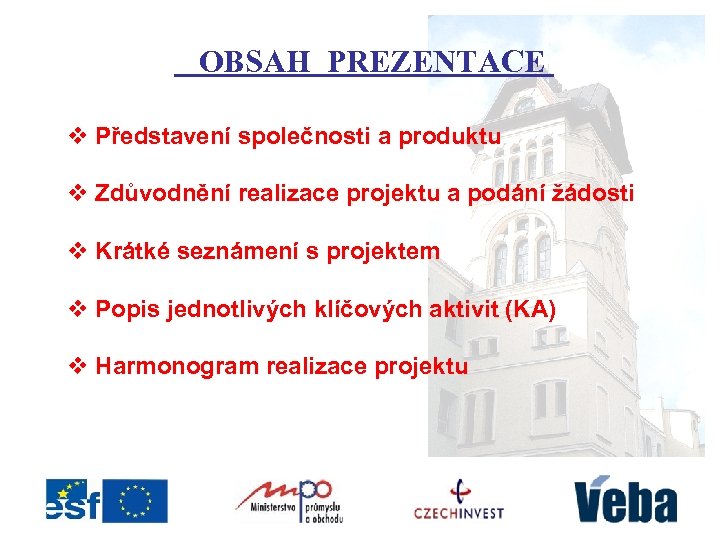 OBSAH PREZENTACE

❖ Představení společnosti a produktu

❖ Zdůvodnění realizace projektu a podání žádosti

❖ Krátké seznámení s projektem

❖ Popis jednotlivých klíčových aktivit (KA)

❖ Harmonogram realizace projektu

esf

mpo Ministerstvo průmyslu a obchodu

CZECHINVEST

Veba